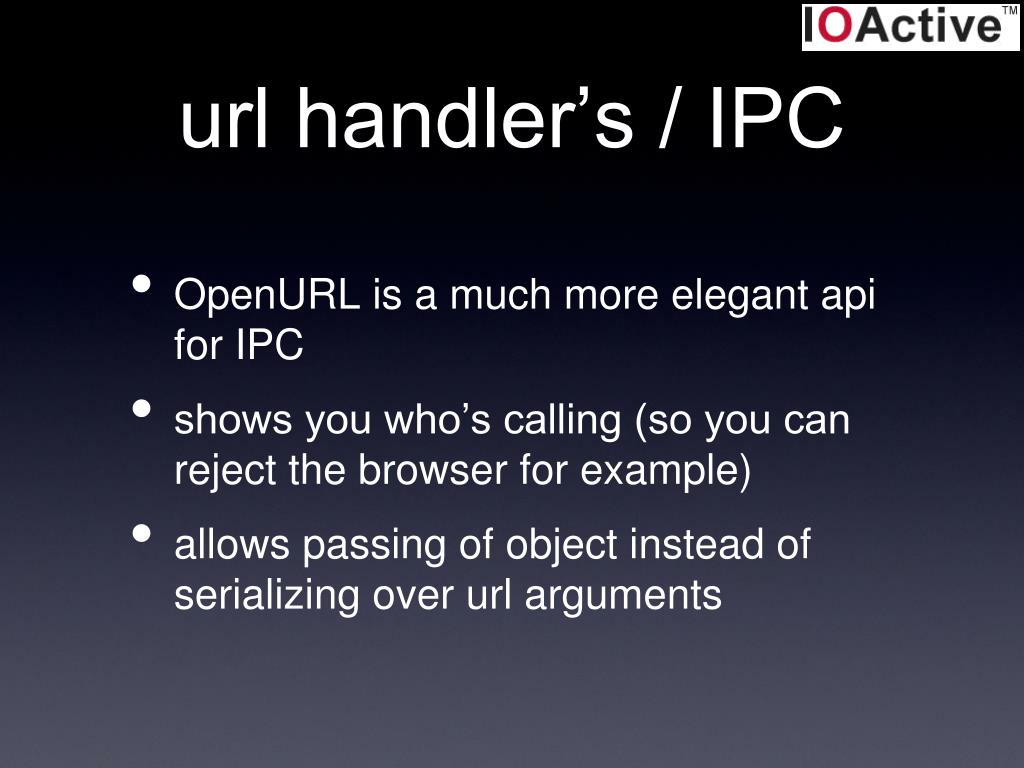 IOActive™

url handler’s / IPC

• OpenURL is a much more elegant api for IPC
• shows you who’s calling (so you can reject the browser for example)
• allows passing of object instead of serializing over url arguments